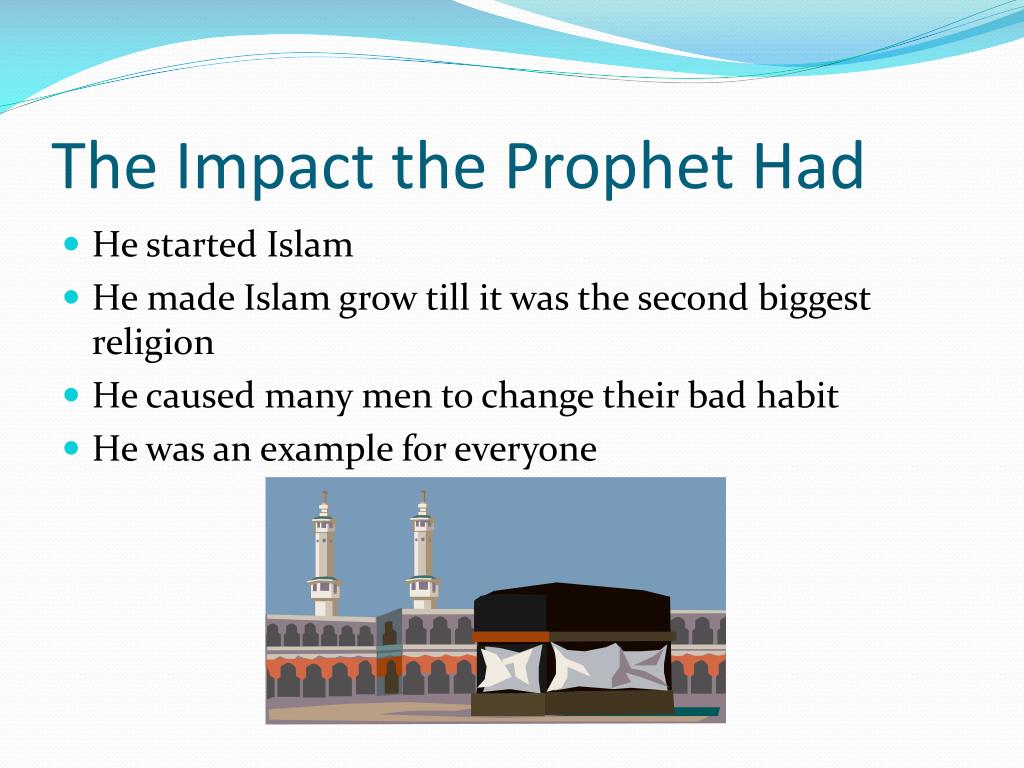 The Impact the Prophet Had

- He started Islam
- He made Islam grow till it was the second biggest religion
- He caused many men to change their bad habit
- He was an example for everyone